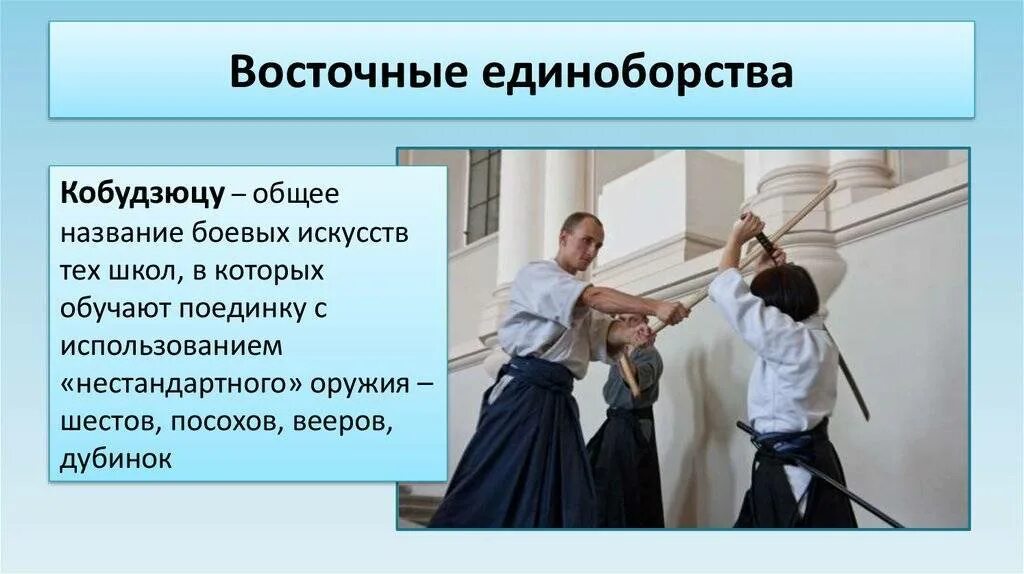 Восточные единоборства

Кобудзюцу – общее название боевых искусств тех школ, в которых обучают поединку с использованием «нестандартного» оружия – шестов, посохов, вееров, дубинок